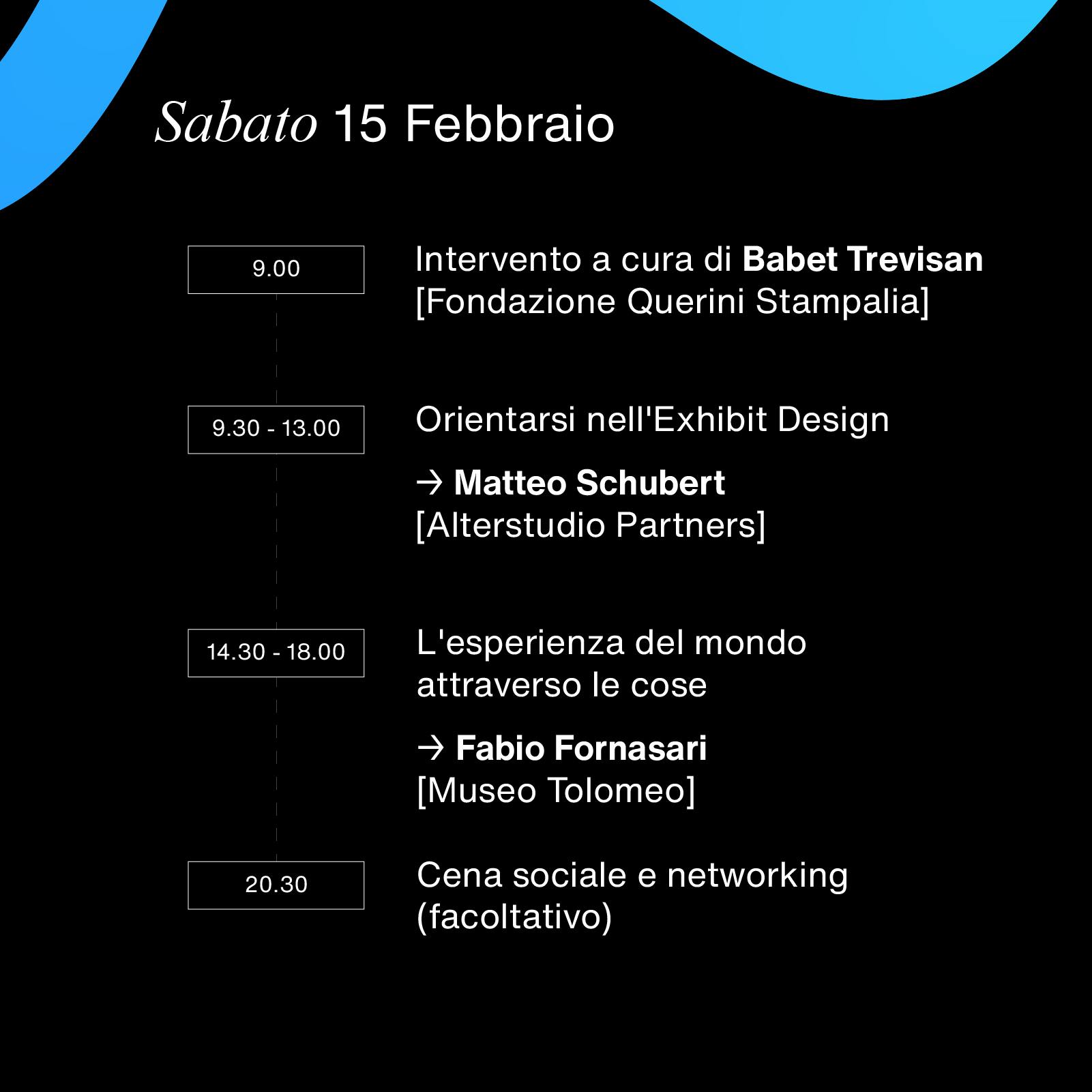 Sabato 15 Febbraio

9.00

Intervento a cura di Babet Trevisan [Fondazione Querini Stampalia]

9.30 - 13.00

Orientarsi nell'Exhibit Design

→ Matteo Schubert [Alterstudio Partners]

14.30 - 18.00

L'esperienza del mondo attraverso le cose

→ Fabio Fornasari [Museo Tolomeo]

20.30

Cena sociale e networking (facoltativo)